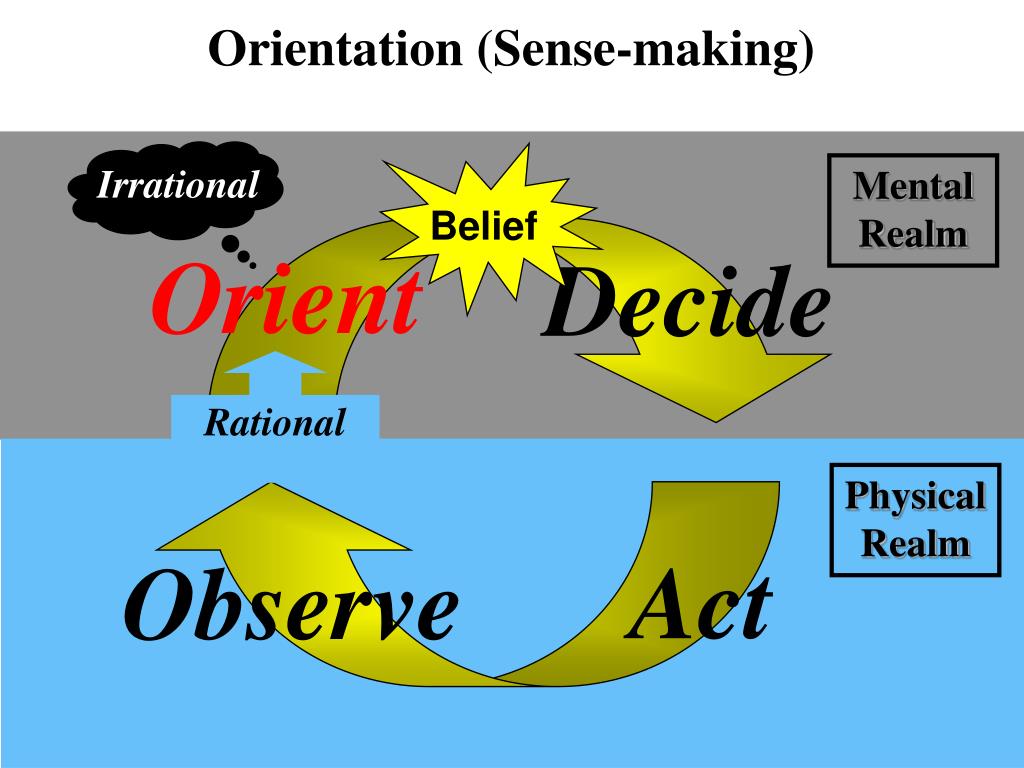 Orientation (Sense-making)

Irrational

Belief

Mental Realm

Orient

Decide

Rational

Physical Realm

Observe

Act